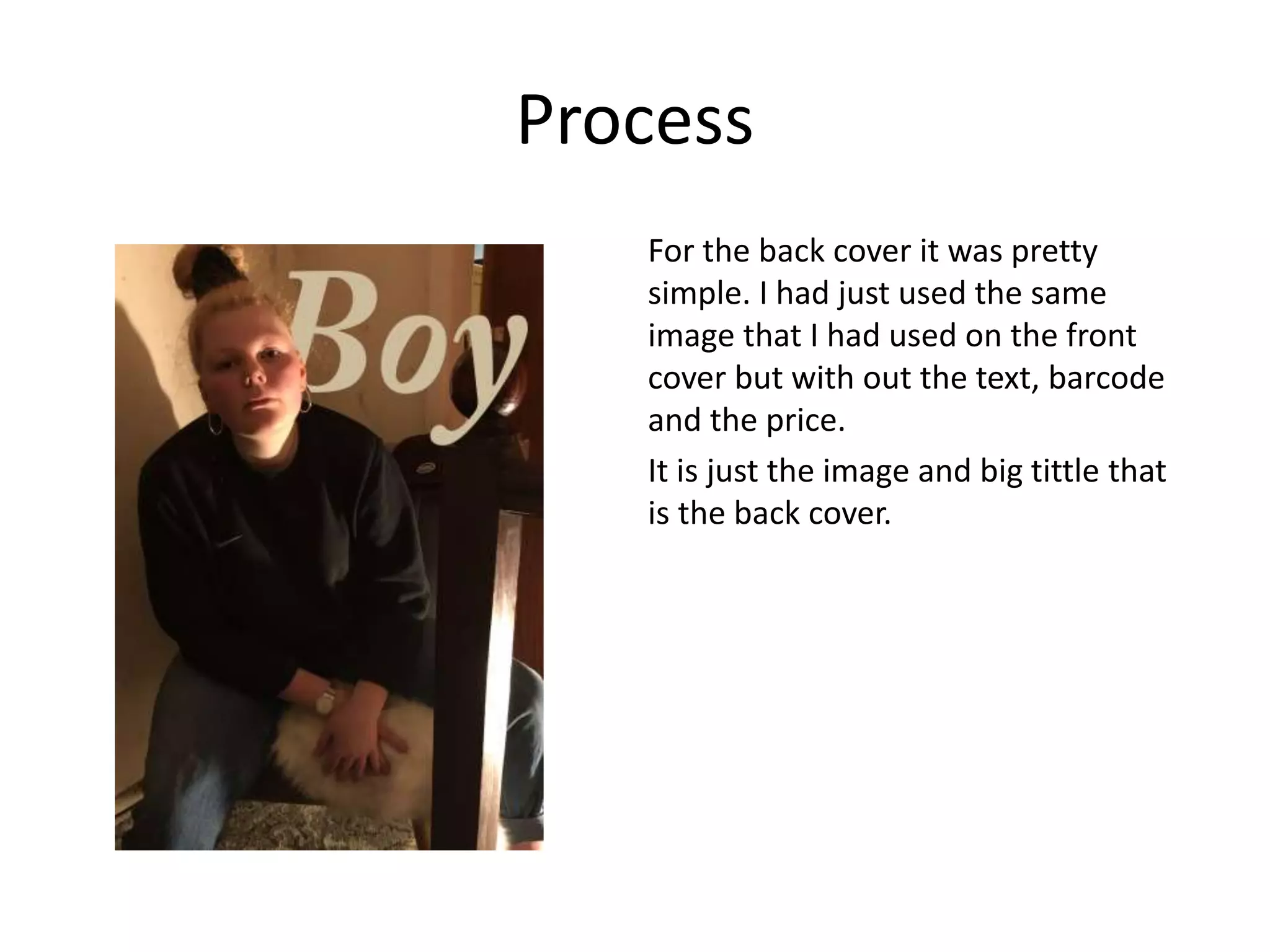 Process

Boy

For the back cover it was pretty simple. I had just used the same image that I had used on the front cover but with out the text, barcode and the price.

It is just the image and big tittle that is the back cover.